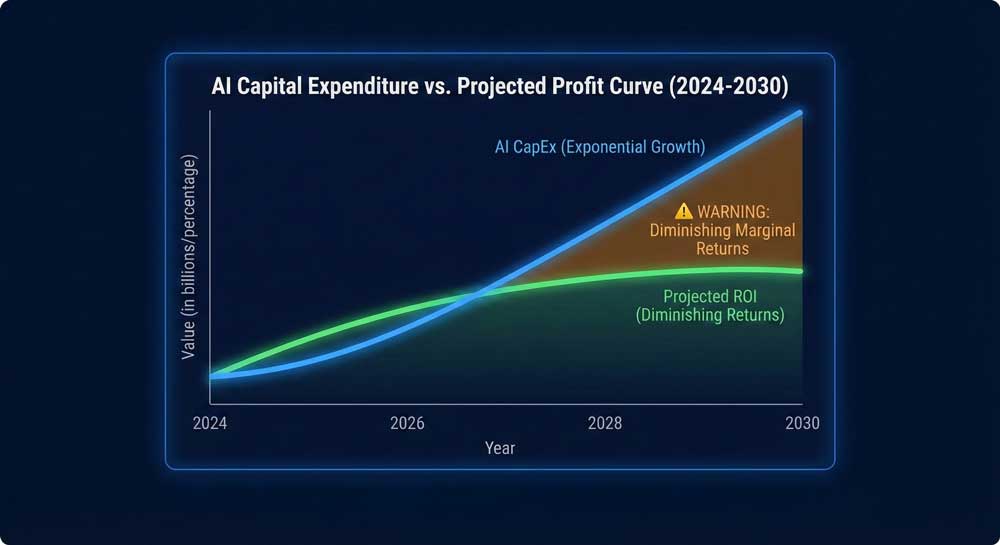 AI Capital Expenditure vs. Projected Profit Curve (2024-2030)

Value (in billions/percentage)

AI CapEx (Exponential Growth)

⚠ WARNING: Diminishing Marginal Returns

Projected ROI (Diminishing Returns)

2024
2026
2028
2030

Year